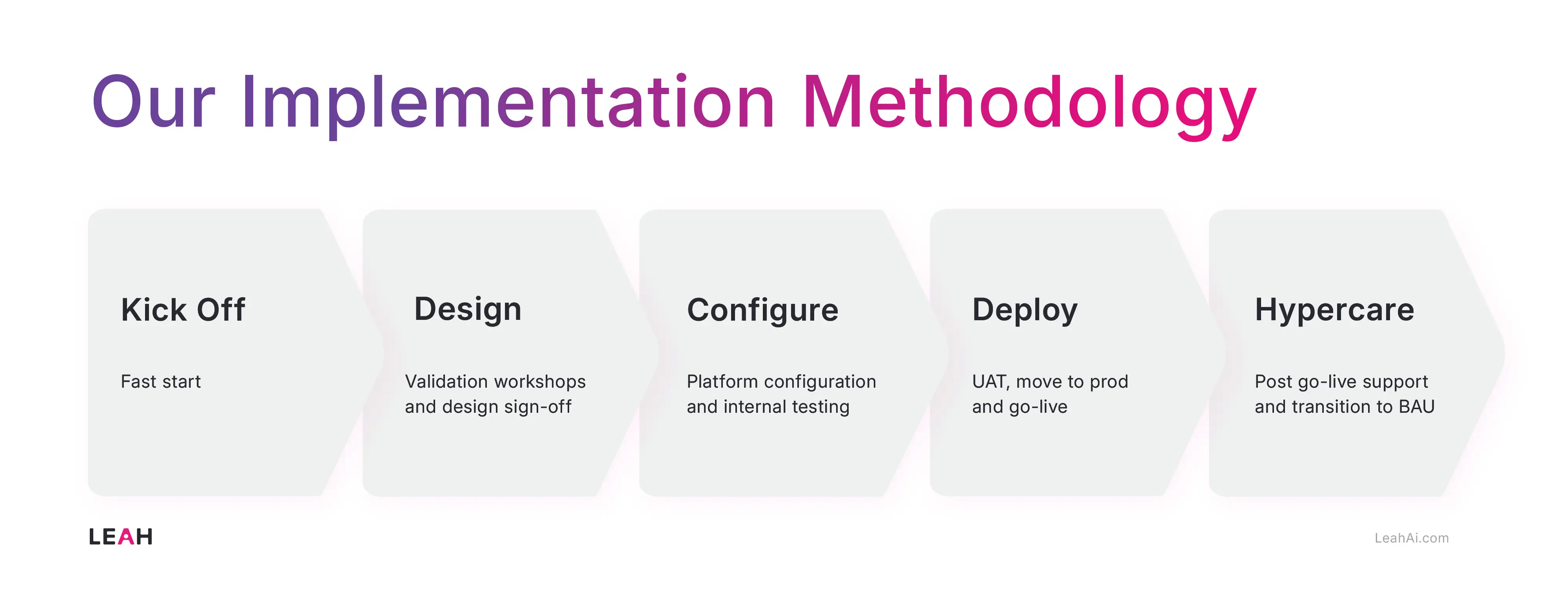 Our Implementation Methodology

Kick Off

Fast start

Design

Validation workshops and design sign-off

Configure

Platform configuration and internal testing

Deploy

UAT, move to prod and go-live

Hypercare

Post go-live support and transition to BAU

LEAH

LeahAi.com